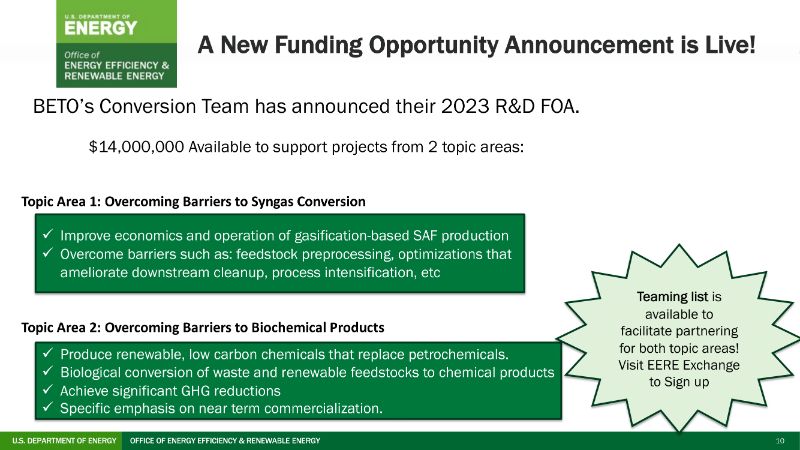 U.S. DEPARTMENT OF ENERGY
Office of ENERGY EFFICIENCY & RENEWABLE ENERGY

A New Funding Opportunity Announcement is Live!

BETO's Conversion Team has announced their 2023 R&D FOA.

$14,000,000 Available to support projects from 2 topic areas:

Topic Area 1: Overcoming Barriers to Syngas Conversion

✓ Improve economics and operation of gasification-based SAF production
✓ Overcome barriers such as: feedstock preprocessing, optimizations that ameliorate downstream cleanup, process intensification, etc

Topic Area 2: Overcoming Barriers to Biochemical Products

✓ Produce renewable, low carbon chemicals that replace petrochemicals.
✓ Biological conversion of waste and renewable feedstocks to chemical products
✓ Achieve significant GHG reductions
✓ Specific emphasis on near term commercialization.

Teaming list is available to facilitate partnering for both topic areas! Visit EERE Exchange to Sign up

U.S. DEPARTMENT OF ENERGY OFFICE OF ENERGY EFFICIENCY & RENEWABLE ENERGY 30